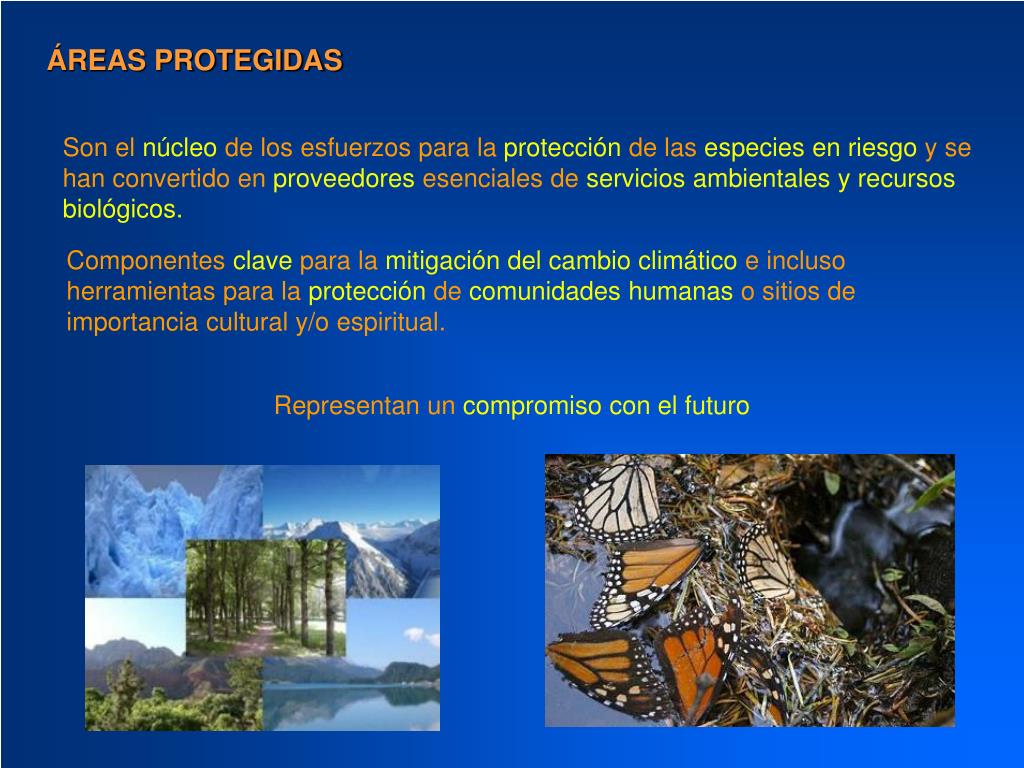 ÁREAS PROTEGIDAS

Son el núcleo de los esfuerzos para la protección de las especies en riesgo y se han convertido en proveedores esenciales de servicios ambientales y recursos biológicos.

Componentes clave para la mitigación del cambio climático e incluso herramientas para la protección de comunidades humanas o sitios de importancia cultural y/o espiritual.

Representan un compromiso con el futuro